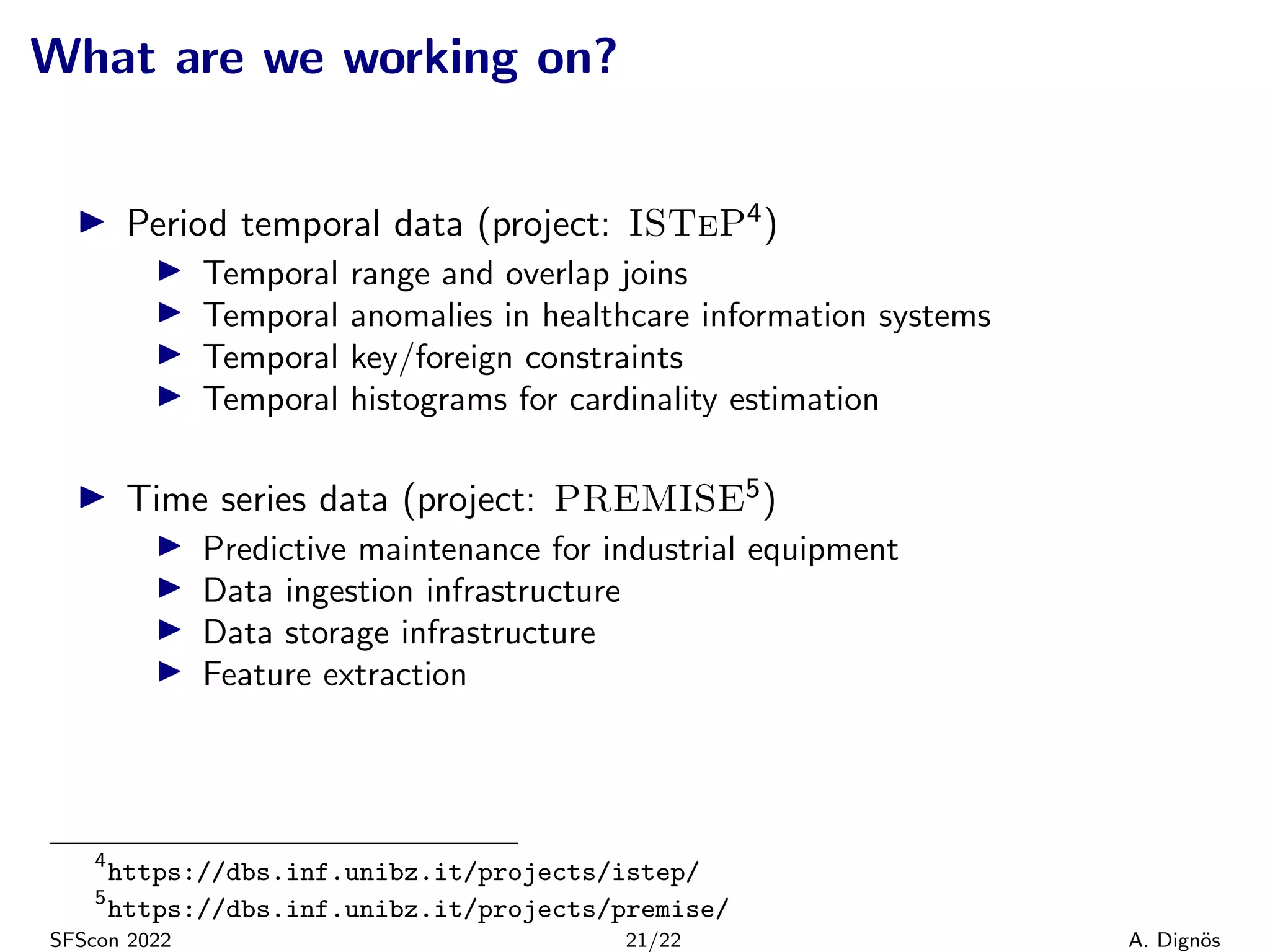 What are we working on?

▶ Period temporal data (project: ISTEP$^4$)
  ▶ Temporal range and overlap joins
  ▶ Temporal anomalies in healthcare information systems
  ▶ Temporal key/foreign constraints
  ▶ Temporal histograms for cardinality estimation

▶ Time series data (project: PREMISE$^5$)
  ▶ Predictive maintenance for industrial equipment
  ▶ Data ingestion infrastructure
  ▶ Data storage infrastructure
  ▶ Feature extraction

$^4$https://dbs.inf.unibz.it/projects/istep/
$^5$https://dbs.inf.unibz.it/projects/premise/

SFScon 2022 21/22 A. Dignös